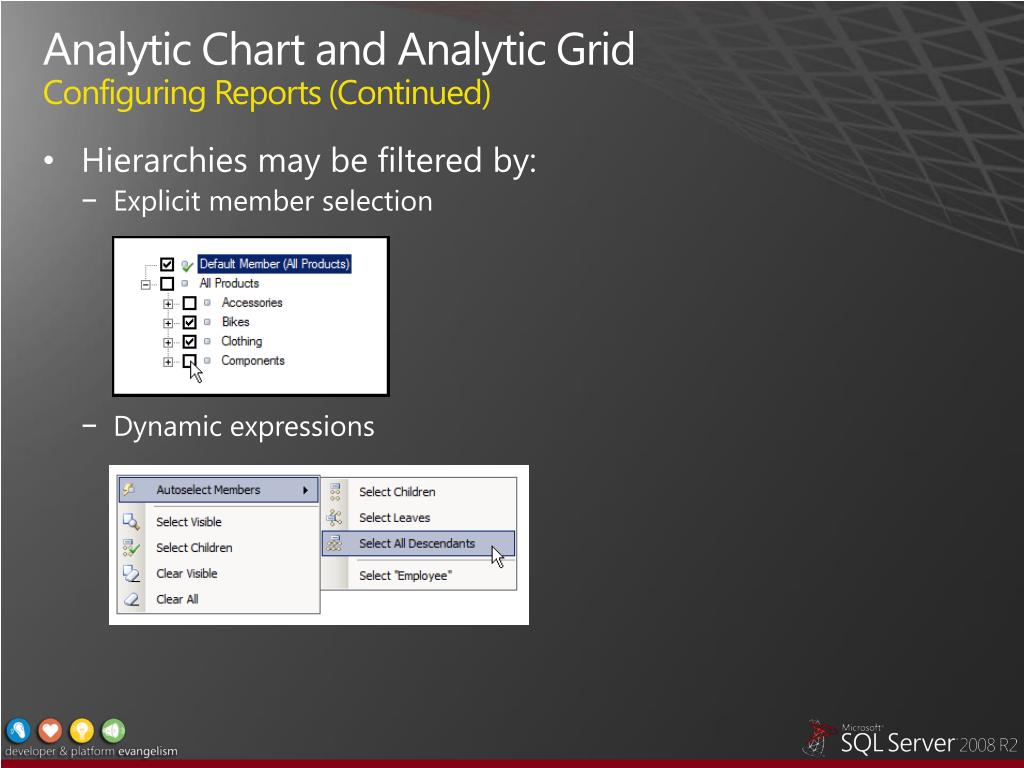 Analytic Chart and Analytic Grid
Configuring Reports (Continued)

• Hierarchies may be filtered by:
− Explicit member selection

Default Member (All Products)
All Products
Accessories
Bikes
Clothing
Components

− Dynamic expressions

Autoselect Members
Select Visible
Select Children
Clear Visible
Clear All

Select Children
Select Leaves
Select All Descendants
Select "Employee"

developer & platform evangelism

Microsoft SQL Server 2008 R2